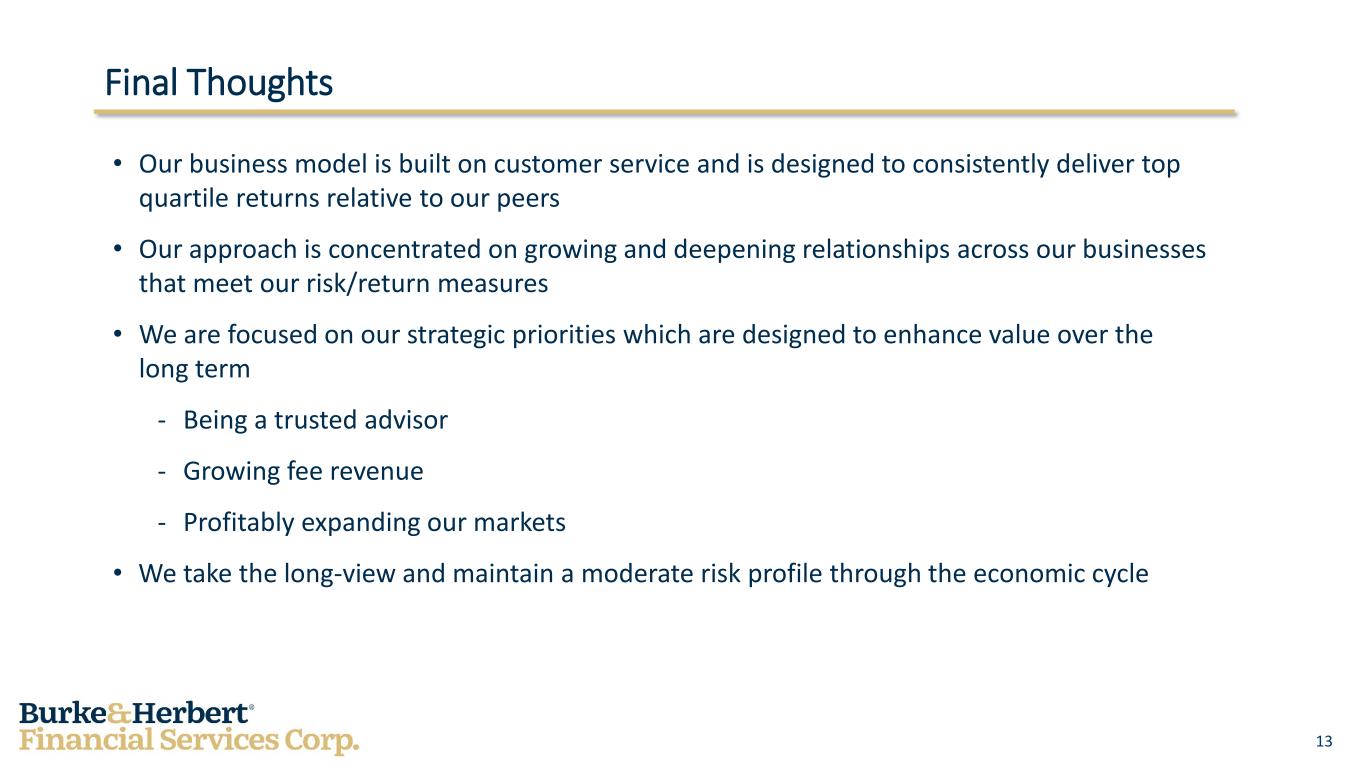 Final Thoughts

• Our business model is built on customer service and is designed to consistently deliver top quartile returns relative to our peers

• Our approach is concentrated on growing and deepening relationships across our businesses that meet our risk/return measures

• We are focused on our strategic priorities which are designed to enhance value over the long term

- Being a trusted advisor

- Growing fee revenue

- Profitably expanding our markets

• We take the long-view and maintain a moderate risk profile through the economic cycle

Burke&Herbert®
Financial Services Corp.

13